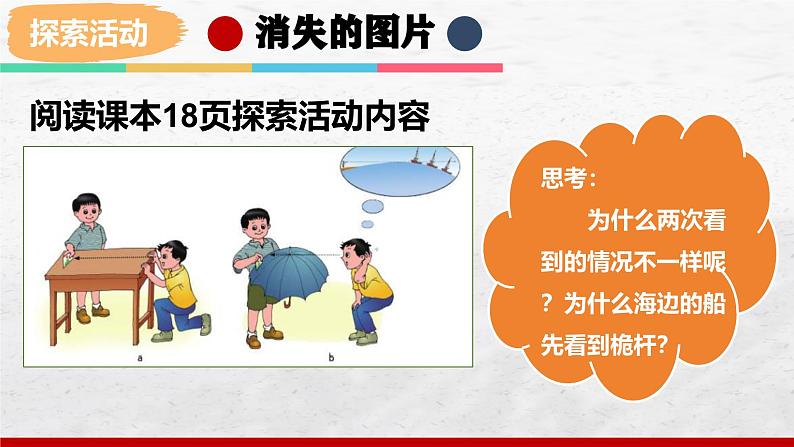 探索活动

消失的图片

阅读课本18页探索活动内容

a

b

思考：

为什么两次看到的情况不一样呢？为什么海边的船先看到桅杆？